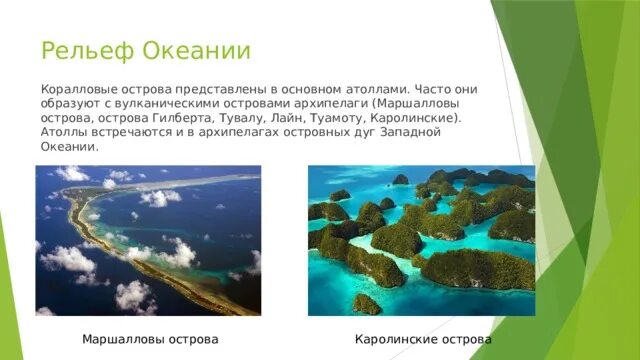 Рельеф Океании

Коралловые острова представлены в основном атоллами. Часто они образуют с вулканическими островами архипелаги (Маршалловы острова, острова Гилберта, Тувалу, Лайн, Туамоту, Каролинские). Атоллы встречаются и в архипелагах островных дуг Западной Океании.

Маршалловы острова

Каролинские острова